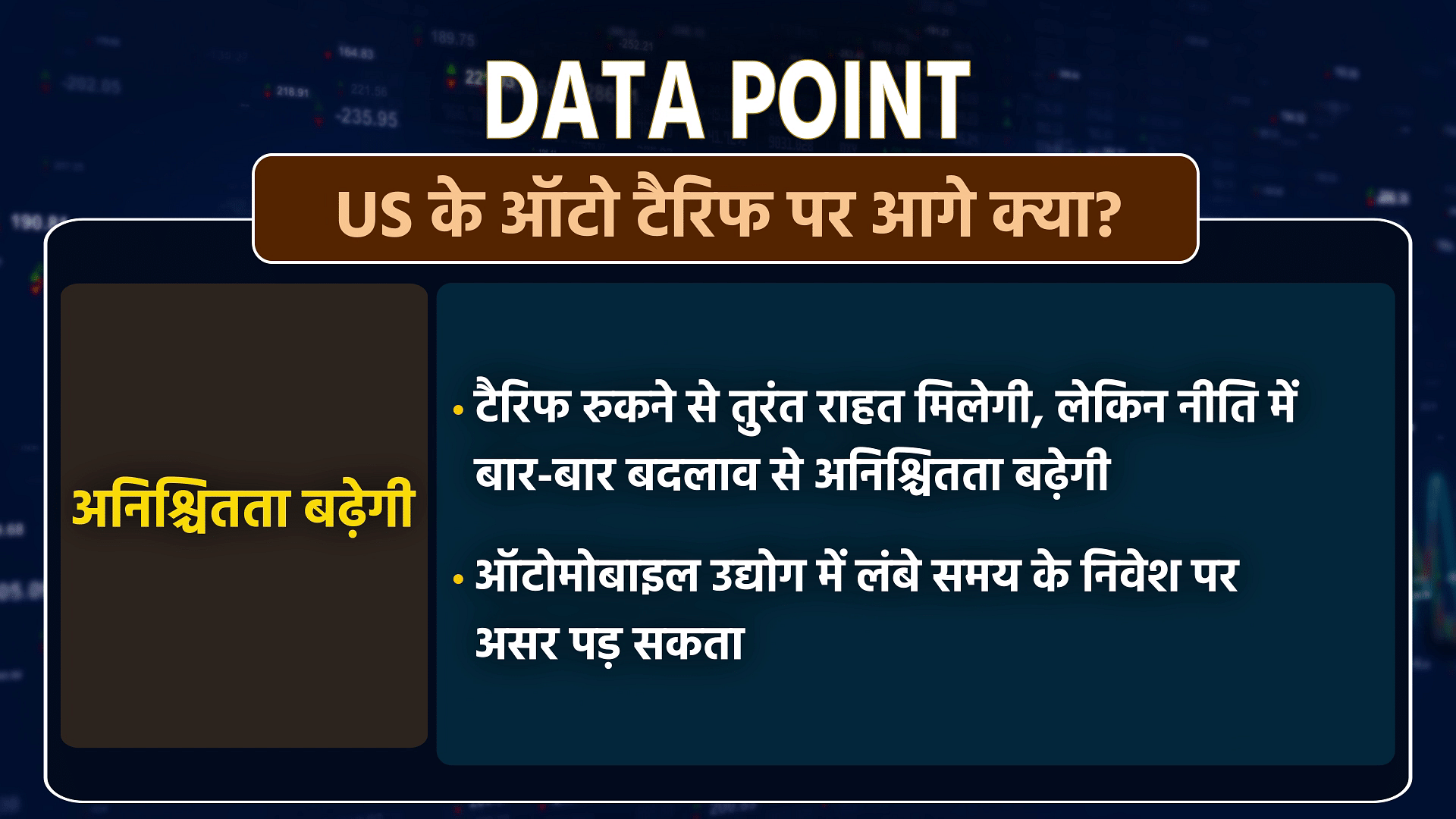 DATA POINT

US के ऑटो टैरिफ पर आगे क्या?

अनिश्चितता बढ़ेगी

• टैरिफ रुकने से तुरंत राहत मिलेगी, लेकिन नीति में बार-बार बदलाव से अनिश्चितता बढ़ेगी

• ऑटोमोबाइल उद्योग में लंबे समय के निवेश पर असर पड़ सकता